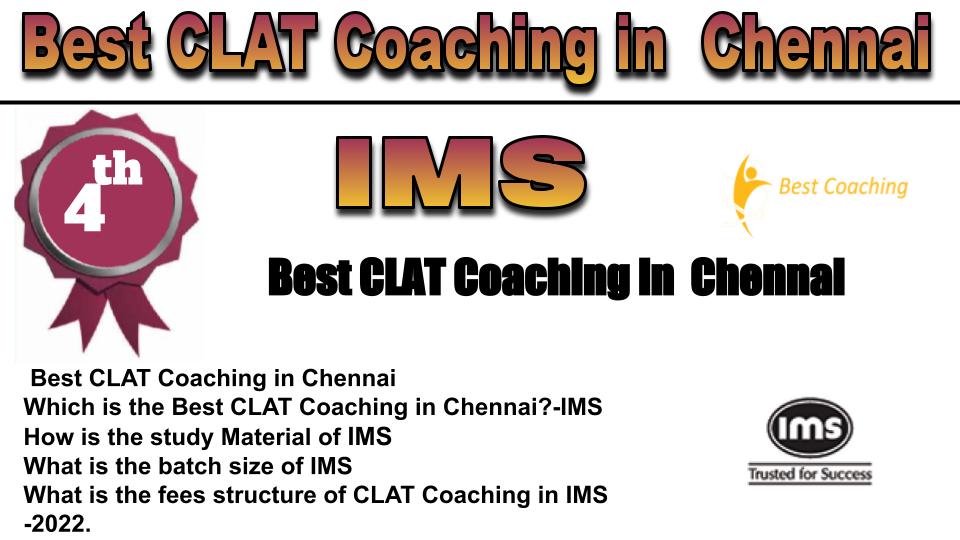 Best CLAT Coaching in Chennai

4th

IMS

Best Coaching

Best CLAT Coaching In Chennai

Best CLAT Coaching in Chennai
Which is the Best CLAT Coaching in Chennai?-IMS
How is the study Material of IMS
What is the batch size of IMS
What is the fees structure of CLAT Coaching in IMS -2022.

IMS
Trusted for Success